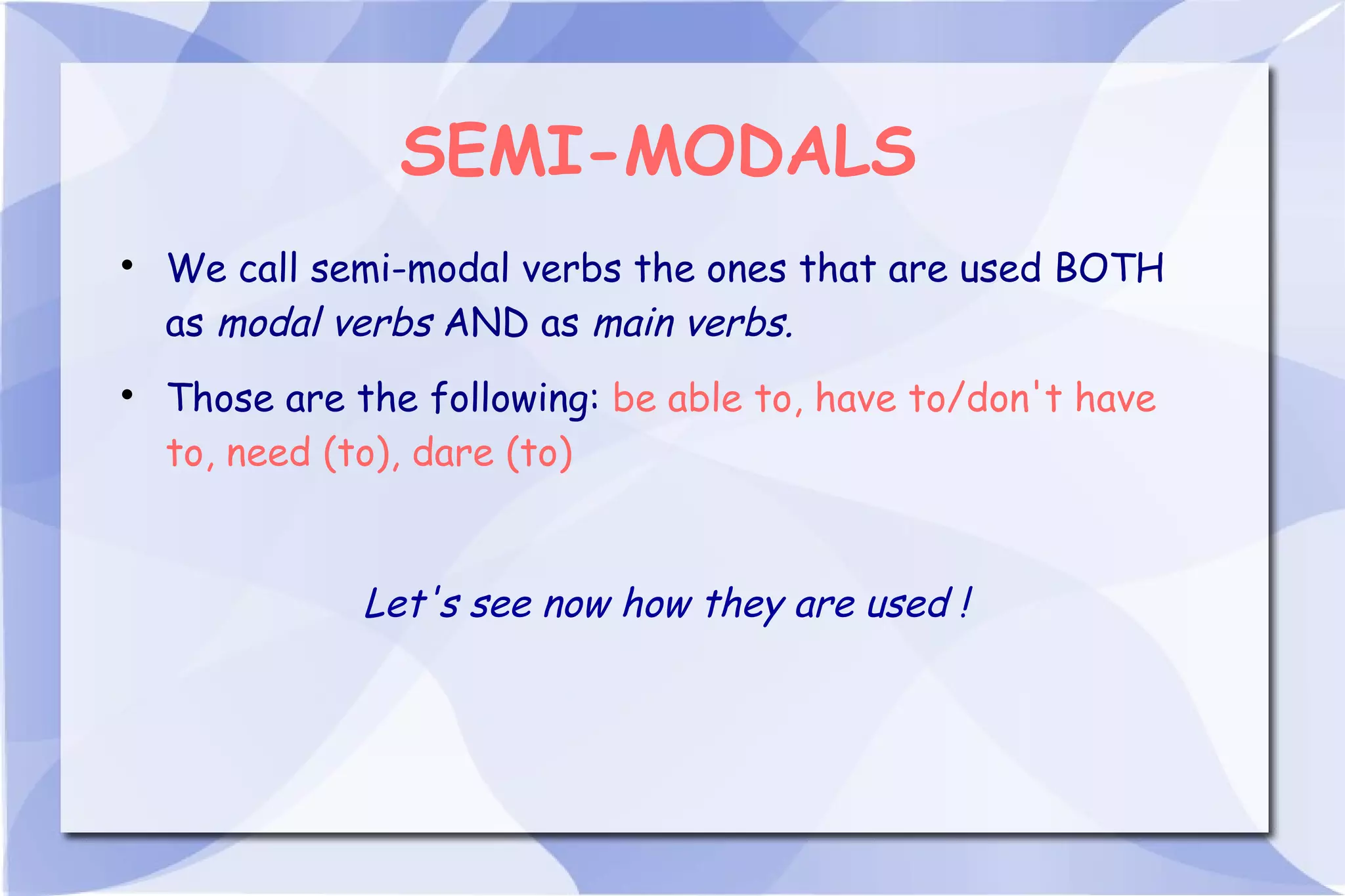 SEMI-MODALS

• We call semi-modal verbs the ones that are used BOTH as modal verbs AND as main verbs.

• Those are the following: be able to, have to/don't have to, need (to), dare (to)

Let's see now how they are used !